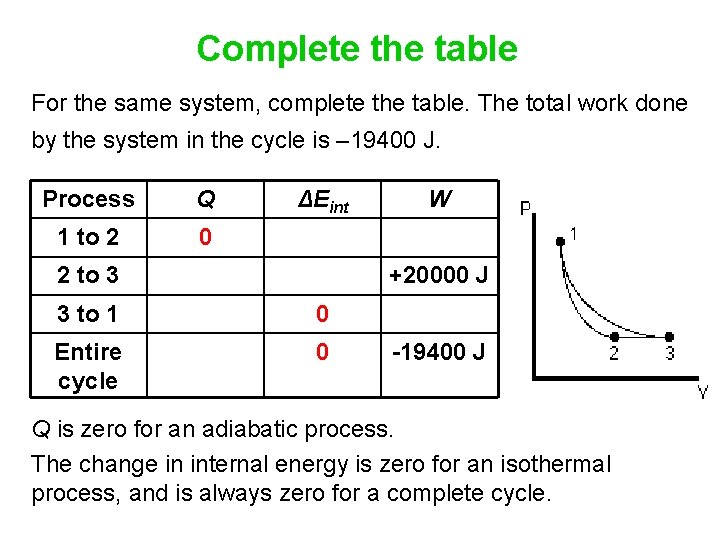 Complete the table

For the same system, complete the table. The total work done by the system in the cycle is –19400 J.

| Process | Q | $\Delta E_{int}$ | W |
|---|---|---|---|
| 1 to 2 | 0 | | |
| 2 to 3 | | | +20000 J |
| 3 to 1 | | 0 | |
| Entire cycle | | 0 | -19400 J |

P
1
2
3
V

Q is zero for an adiabatic process.

The change in internal energy is zero for an isothermal process, and is always zero for a complete cycle.